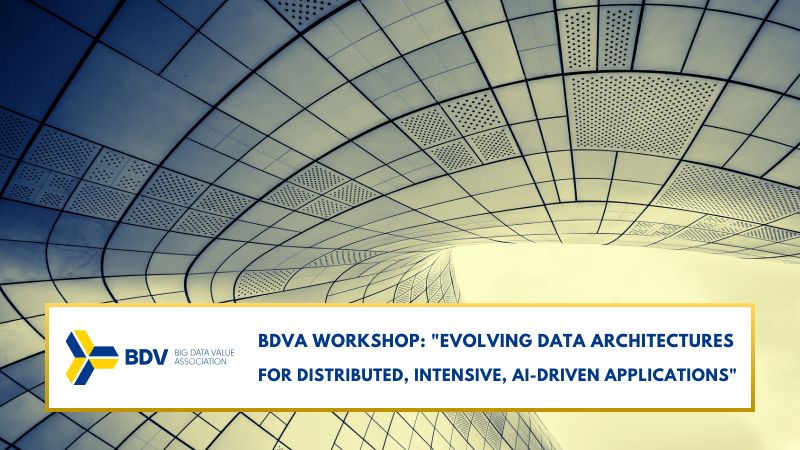 BDV BIG DATA VALUE ASSOCIATION

BDVA WORKSHOP: "EVOLVING DATA ARCHITECTURES FOR DISTRIBUTED, INTENSIVE, AI-DRIVEN APPLICATIONS"